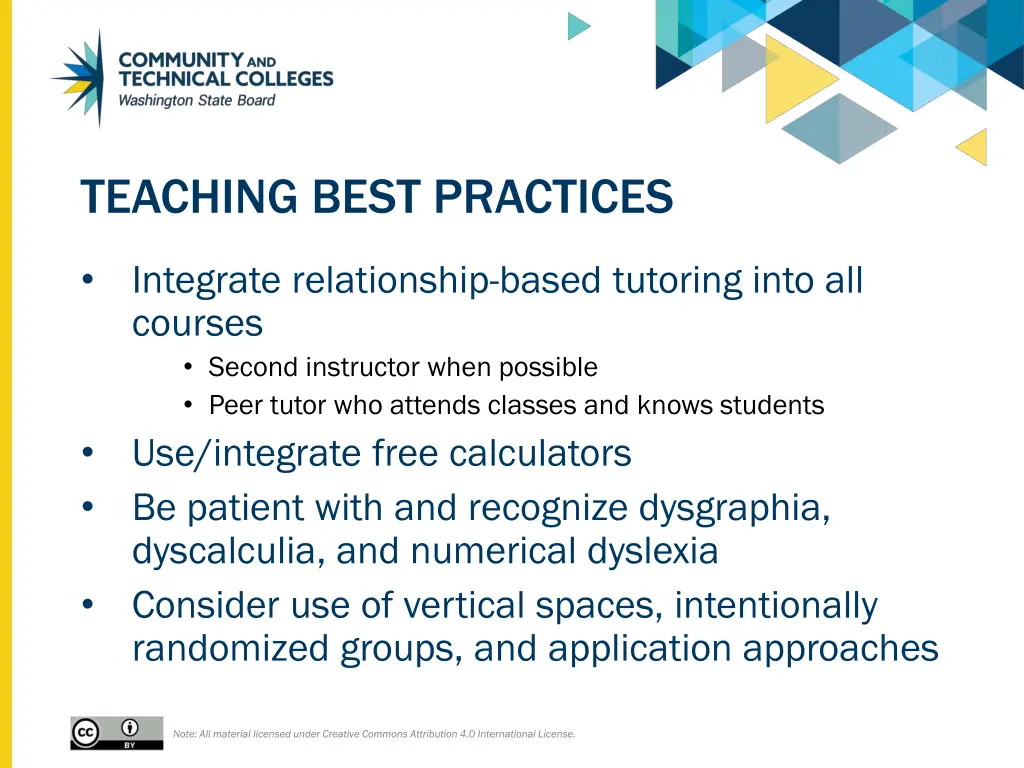 COMMUNITY AND TECHNICAL COLLEGES
Washington State Board

TEACHING BEST PRACTICES

• Integrate relationship-based tutoring into all courses
  • Second instructor when possible
  • Peer tutor who attends classes and knows students
• Use/integrate free calculators
• Be patient with and recognize dysgraphia, dyscalculia, and numerical dyslexia
• Consider use of vertical spaces, intentionally randomized groups, and application approaches

cc BY

Note: All material licensed under Creative Commons Attribution 4.0 International License.